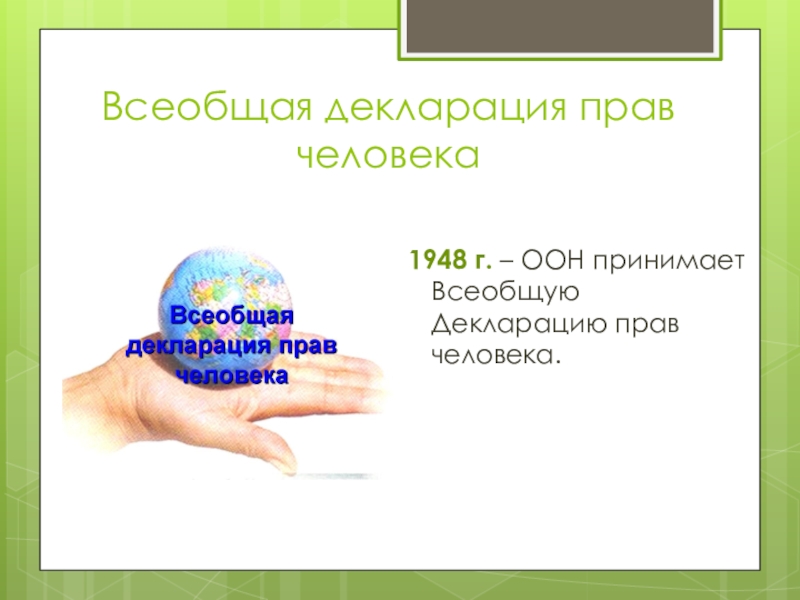 Всеобщая декларация прав человека

Всеобщая декларация прав человека

1948 г. – ООН принимает Всеобщую Декларацию прав человека.